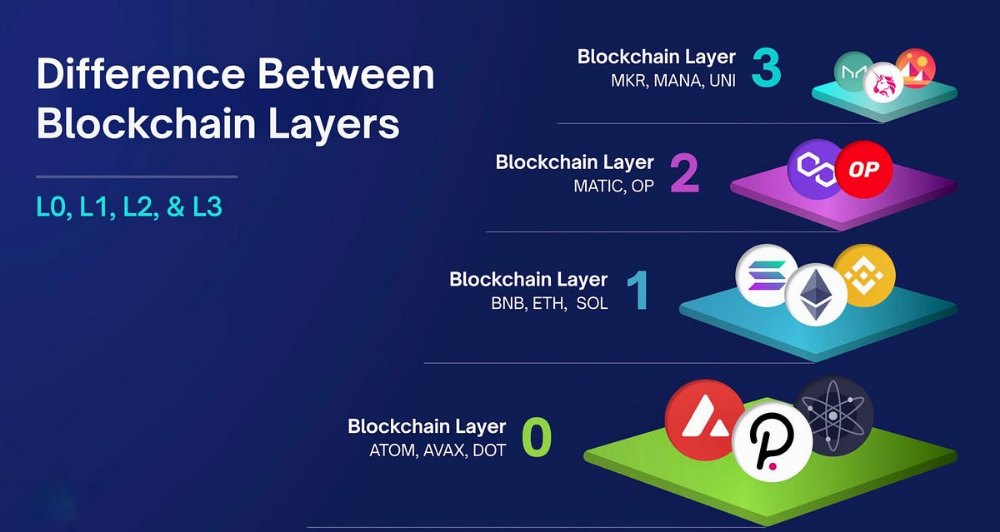 Difference Between Blockchain Layers

L0, L1, L2, & L3

Blockchain Layer 3
MKR, MANA, UNI

Blockchain Layer 2
MATIC, OP

OP

Blockchain Layer 1
BNB, ETH, SOL

Blockchain Layer 0
ATOM, AVAX, DOT